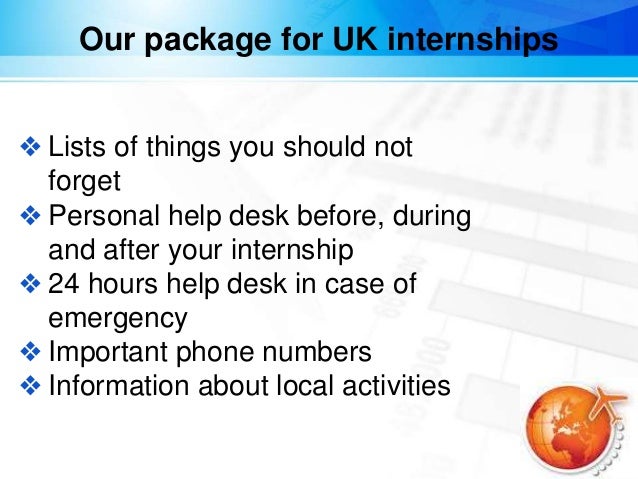 Our package for UK internships

❖ Lists of things you should not forget
❖ Personal help desk before, during and after your internship
❖ 24 hours help desk in case of emergency
❖ Important phone numbers
❖ Information about local activities